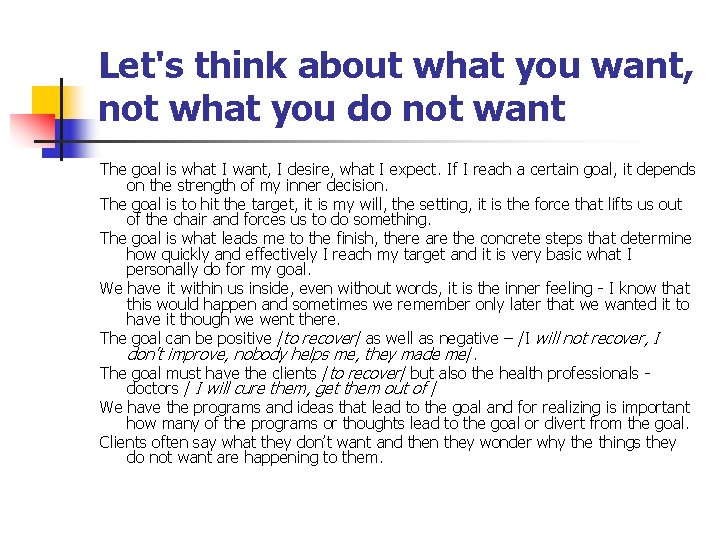 Let's think about what you want, not what you do not want

The goal is what I want, I desire, what I expect. If I reach a certain goal, it depends on the strength of my inner decision.

The goal is to hit the target, it is my will, the setting, it is the force that lifts us out of the chair and forces us to do something.

The goal is what leads me to the finish, there are the concrete steps that determine how quickly and effectively I reach my target and it is very basic what I personally do for my goal.

We have it within us inside, even without words, it is the inner feeling - I know that this would happen and sometimes we remember only later that we wanted it to have it though we went there.

The goal can be positive /to recover/ as well as negative – /I will not recover, I don't improve, nobody helps me, they made me/.

The goal must have the clients /to recover/ but also the health professionals - doctors / I will cure them, get them out of /

We have the programs and ideas that lead to the goal and for realizing is important how many of the programs or thoughts lead to the goal or divert from the goal.

Clients often say what they don't want and then they wonder why the things they do not want are happening to them.